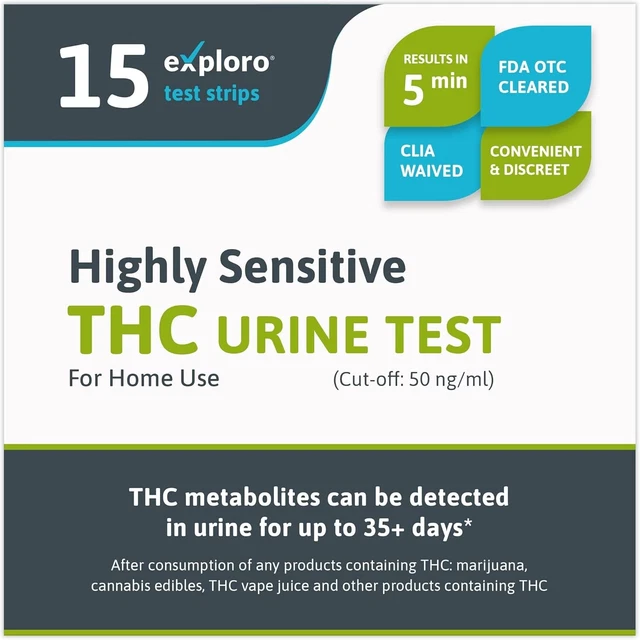 15 exploro®
test strips

RESULTS IN
5 min

FDA OTC
CLEARED

CLIA
WAIVED

CONVENIENT
& DISCREET

Highly Sensitive
THC URINE TEST
For Home Use (Cut-off: 50 ng/ml)

THC metabolites can be detected in urine for up to 35+ days*

After consumption of any products containing THC: marijuana, cannabis edibles, THC vape juice and other products containing THC